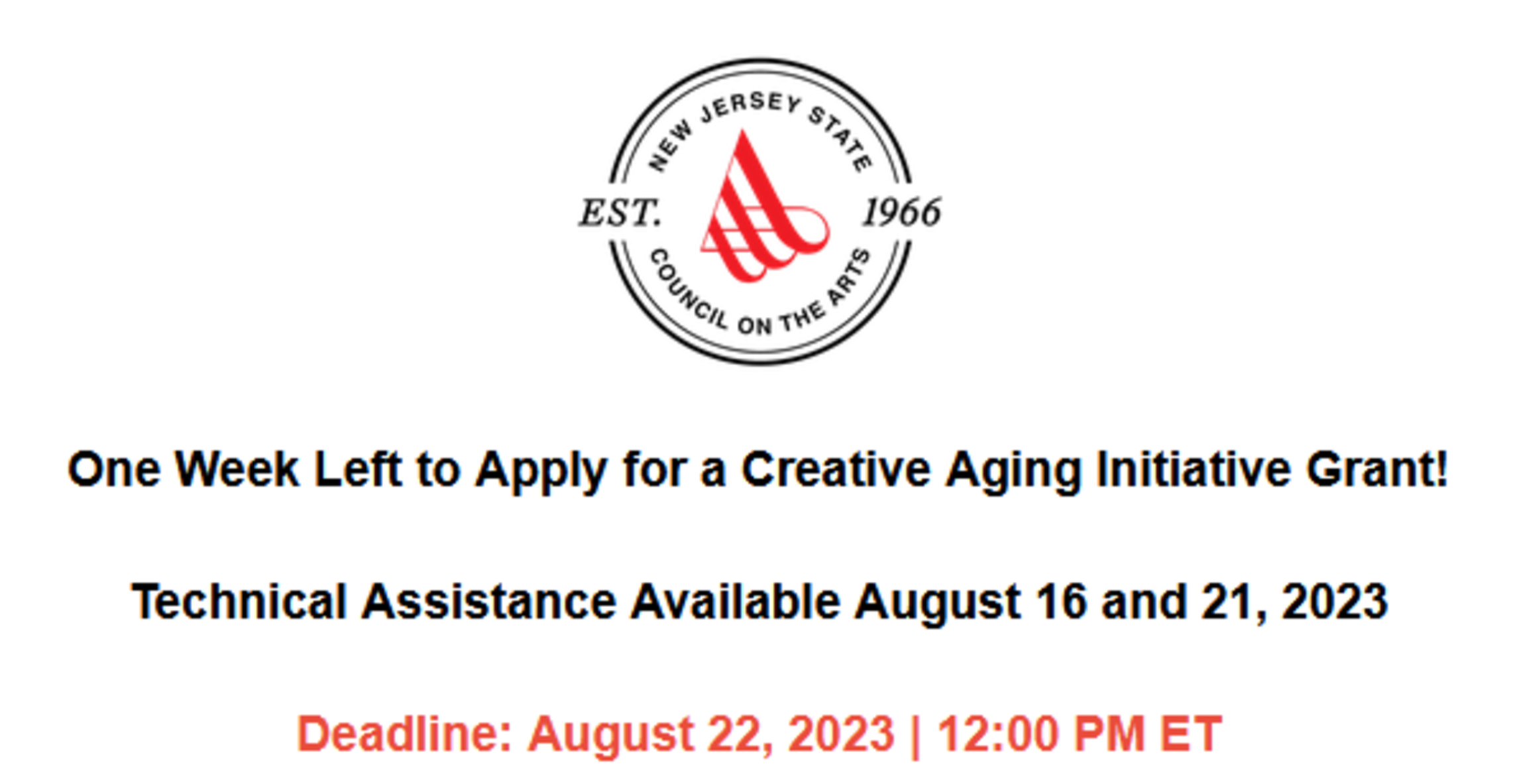 NEW JERSEY STATE
EST. 1966
COUNCIL ON THE ARTS

One Week Left to Apply for a Creative Aging Initiative Grant!

Technical Assistance Available August 16 and 21, 2023

Deadline: August 22, 2023 | 12:00 PM ET